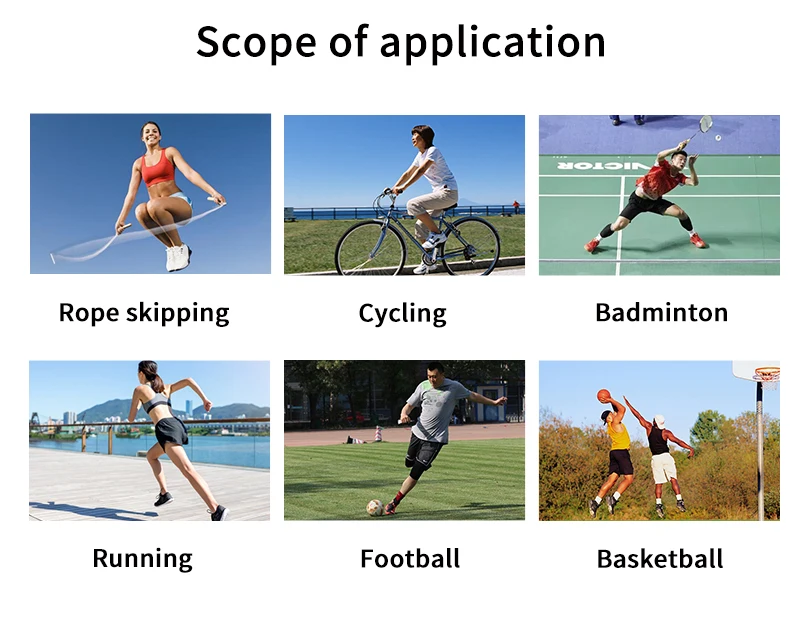 Scope of application

VICTOR

Rope skipping

Cycling

Badminton

Running

Football

Basketball